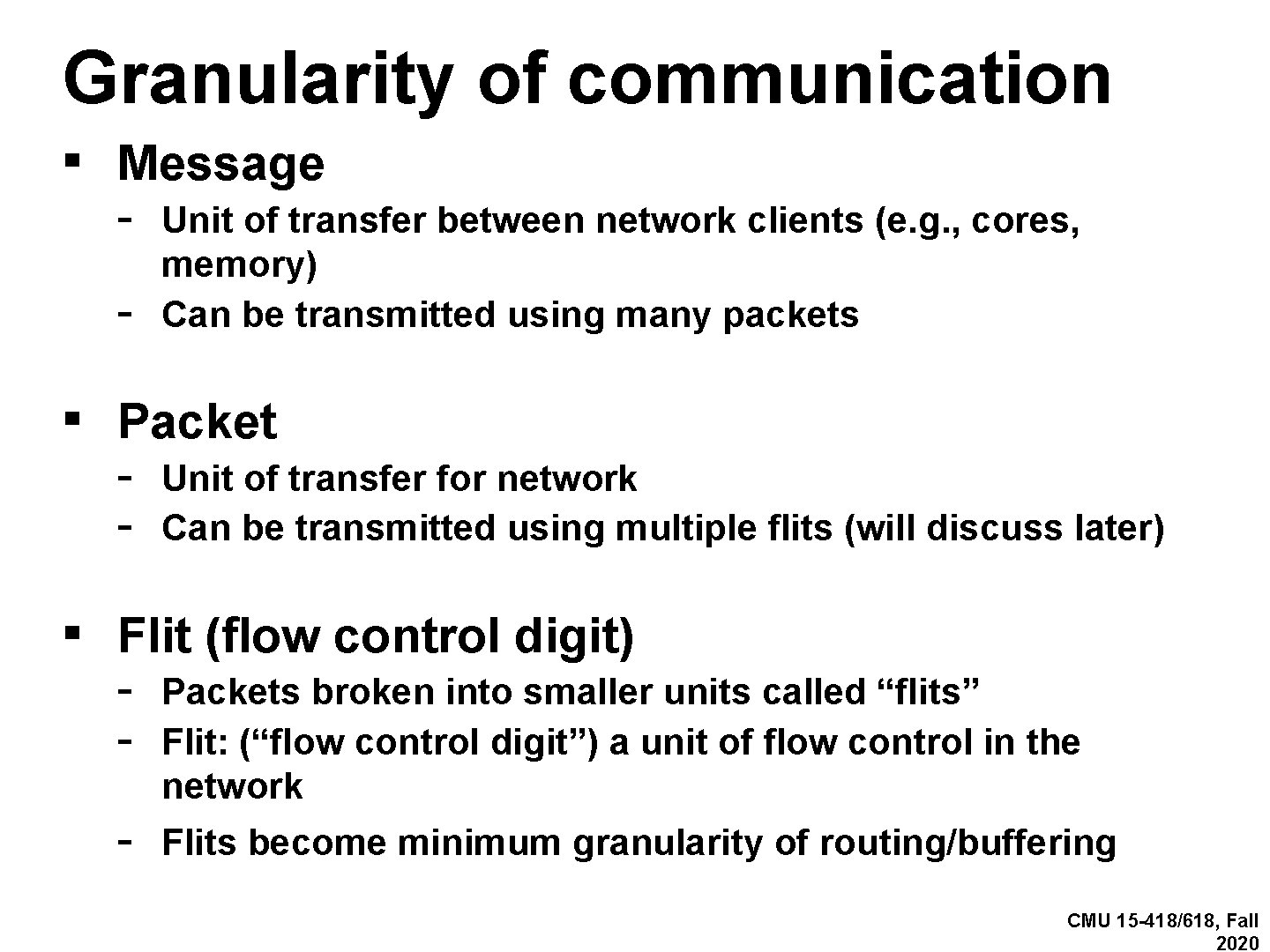 Granularity of communication

▪ Message
- Unit of transfer between network clients (e.g., cores, memory)
- Can be transmitted using many packets

▪ Packet
- Unit of transfer for network
- Can be transmitted using multiple flits (will discuss later)

▪ Flit (flow control digit)
- Packets broken into smaller units called “flits”
- Flit: (“flow control digit”) a unit of flow control in the network
- Flits become minimum granularity of routing/buffering

CMU 15-418/618, Fall 2020